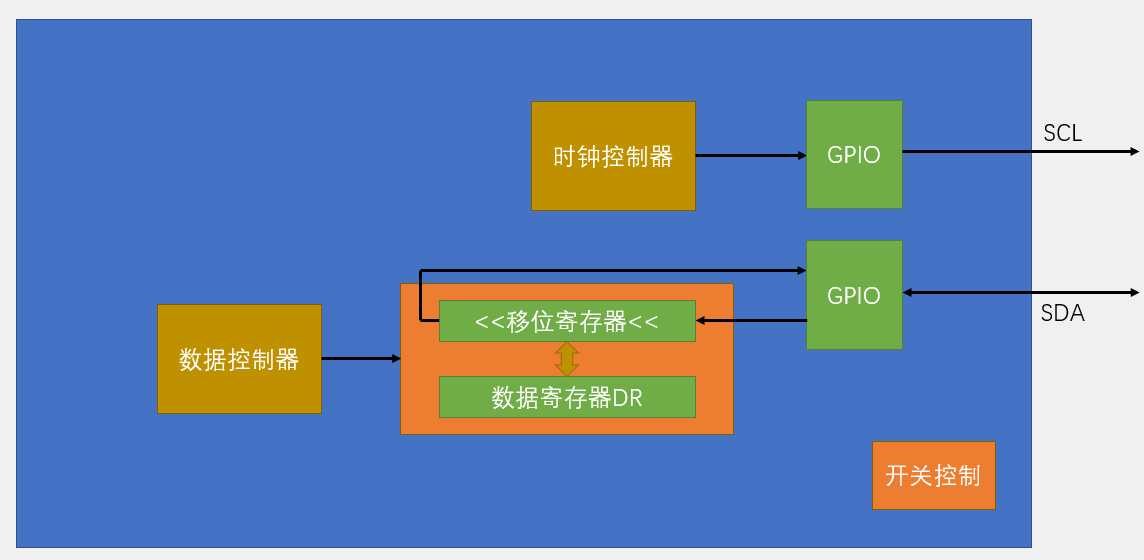 时钟控制器

GPIO

SCL

GPIO

SDA

数据控制器

<<移位寄存器<<

数据寄存器DR

开关控制